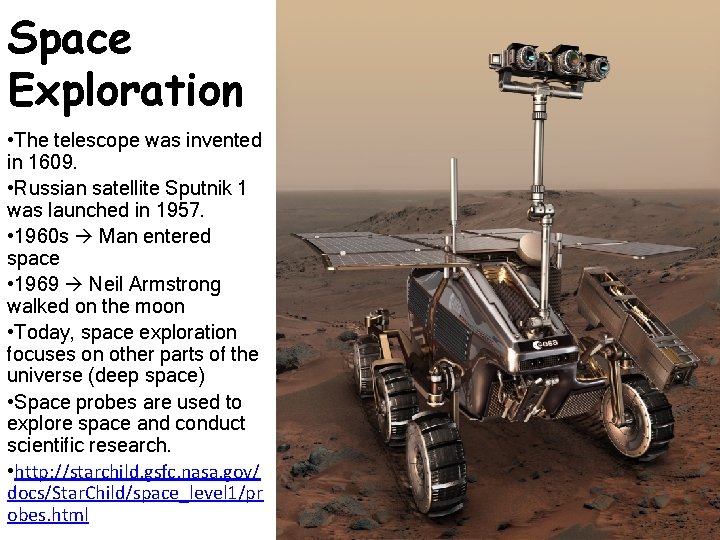 Space Exploration

•The telescope was invented in 1609.

•Russian satellite Sputnik 1 was launched in 1957.

•1960s → Man entered space

•1969 → Neil Armstrong walked on the moon

•Today, space exploration focuses on other parts of the universe (deep space)

•Space probes are used to explore space and conduct scientific research.

•http://starchild.gsfc.nasa.gov/docs/StarChild/space_level1/probes.html

esa